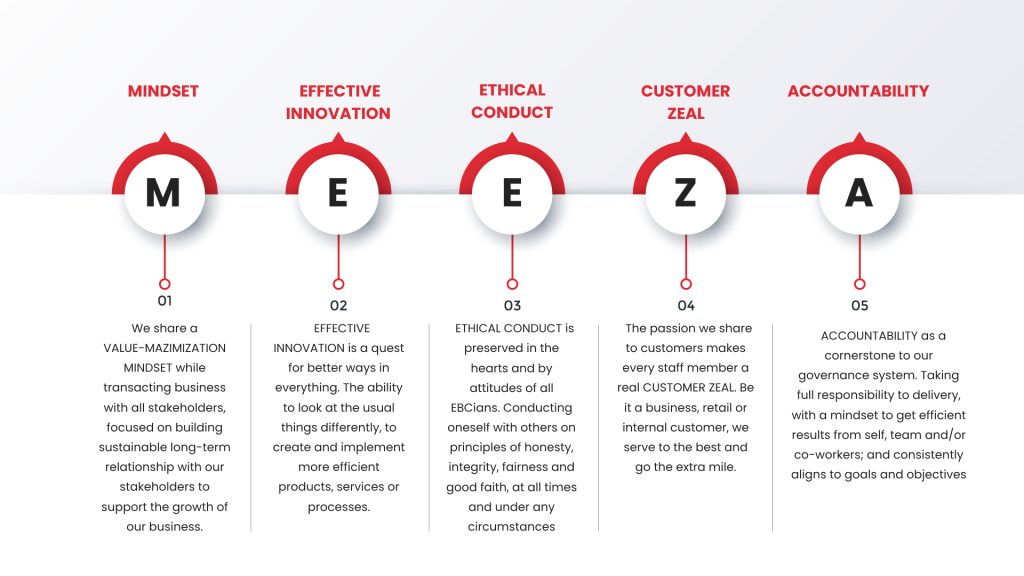 MINDSET

M

01

We share a VALUE-MAZIMIZATION MINDSET while transacting business with all stakeholders, focused on building sustainable long-term relationship with our stakeholders to support the growth of our business.

EFFECTIVE INNOVATION

E

02

EFFECTIVE INNOVATION is a quest for better ways in everything. The ability to look at the usual things differently, to create and implement more efficient products, services or processes.

ETHICAL CONDUCT

E

03

ETHICAL CONDUCT is preserved in the hearts and by attitudes of all EBCians. Conducting oneself with others on principles of honesty, integrity, fairness and good faith, at all times and under any circumstances

CUSTOMER ZEAL

Z

04

The passion we share to customers makes every staff member a real CUSTOMER ZEAL. Be it a business, retail or internal customer, we serve to the best and go the extra mile.

ACCOUNTABILITY

A

05

ACCOUNTABILITY as a cornerstone to our governance system. Taking full responsibility to delivery, with a mindset to get efficient results from self, team and/or co-workers; and consistently aligns to goals and objectives